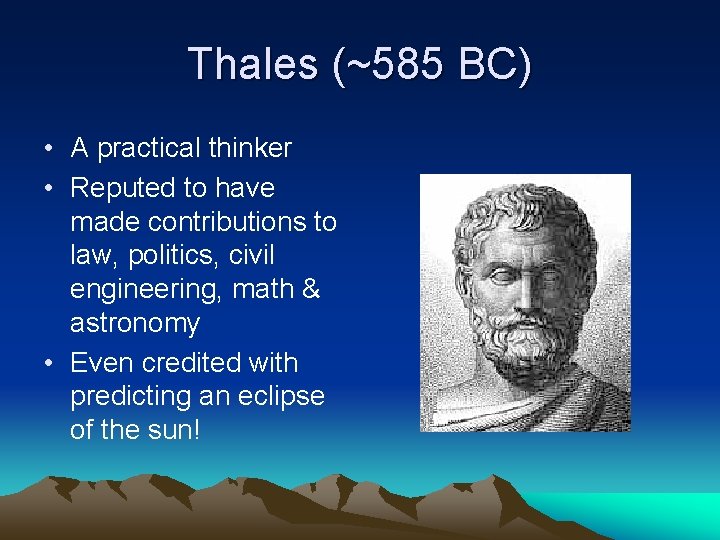 Thales (~585 BC)

• A practical thinker
• Reputed to have made contributions to law, politics, civil engineering, math & astronomy
• Even credited with predicting an eclipse of the sun!